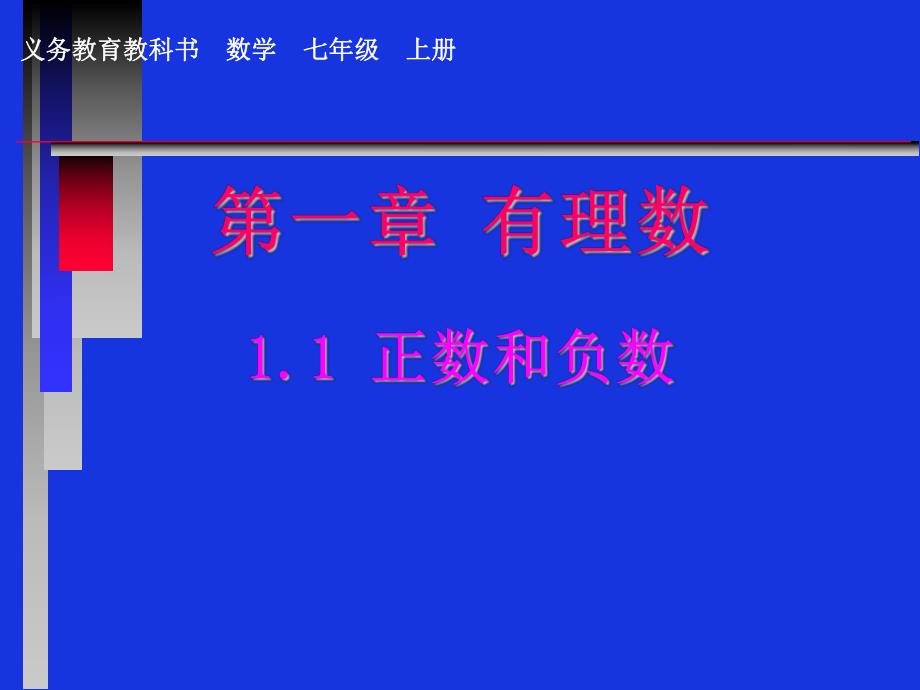 义务教育教科书　数学　七年级　上册

第一章　有理数

1.1　正数和负数